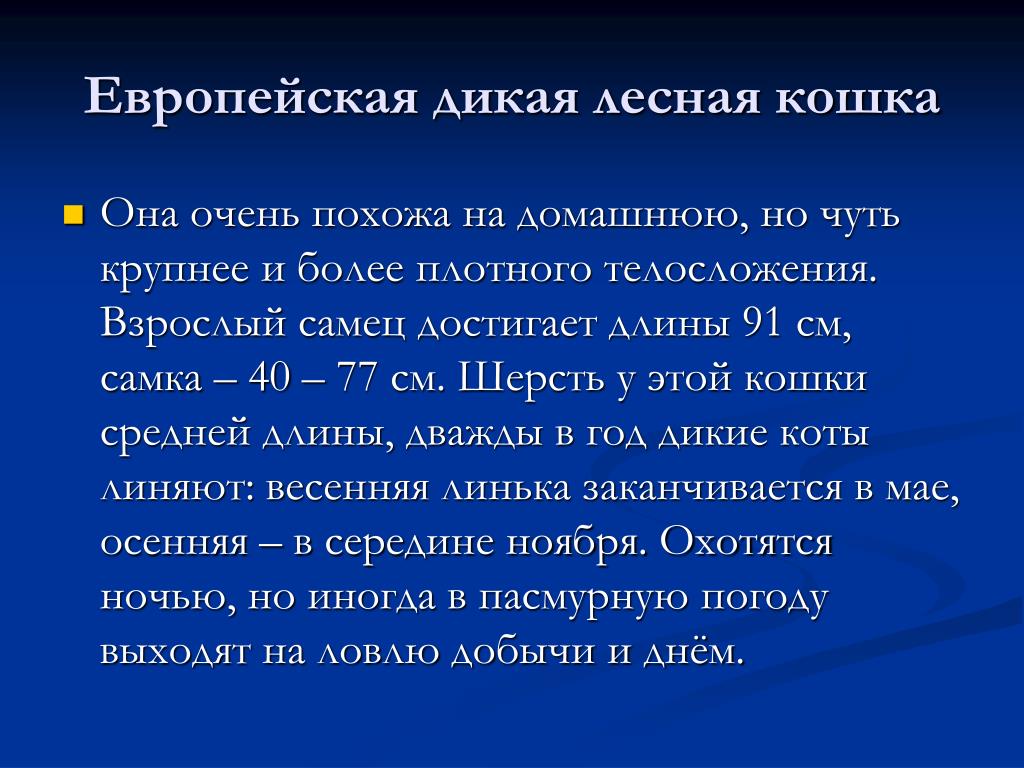 Европейская дикая лесная кошка

Она очень похожа на домашнюю, но чуть крупнее и более плотного телосложения. Взрослый самец достигает длины 91 см, самка – 40 – 77 см. Шерсть у этой кошки средней длины, дважды в год дикие коты линяют: весенняя линька заканчивается в мае, осенняя – в середине ноября. Охотятся ночью, но иногда в пасмурную погоду выходят на ловлю добычи и днём.